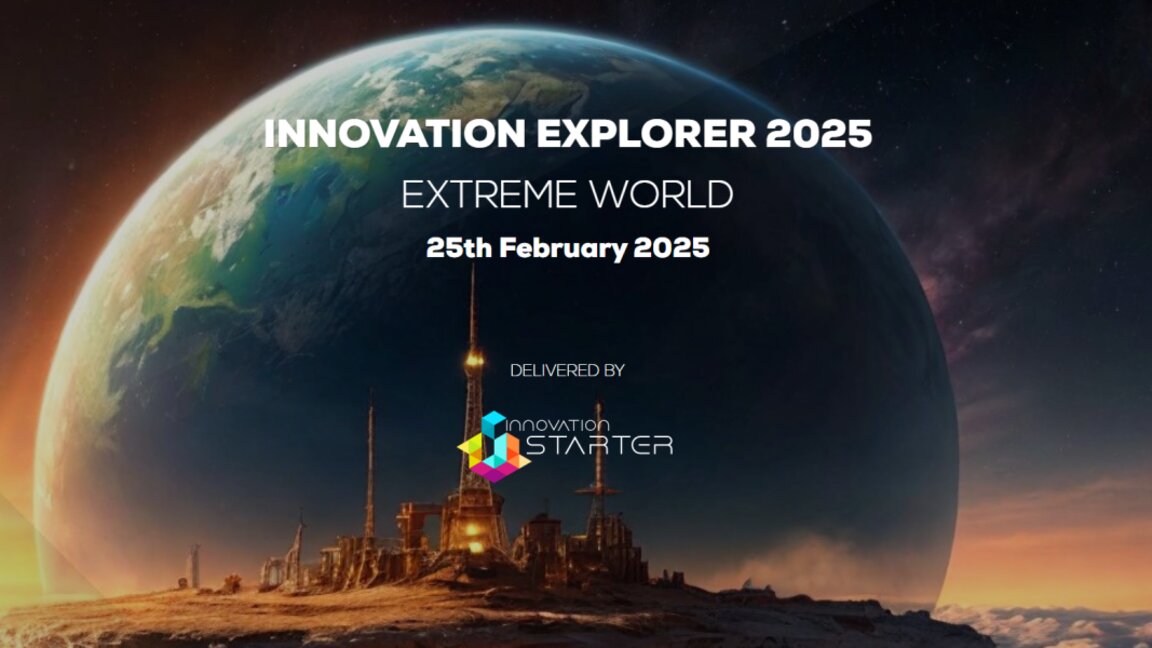 INNOVATION EXPLORER 2025

EXTREME WORLD

25th February 2025

DELIVERED BY

INNOVATION STARTER